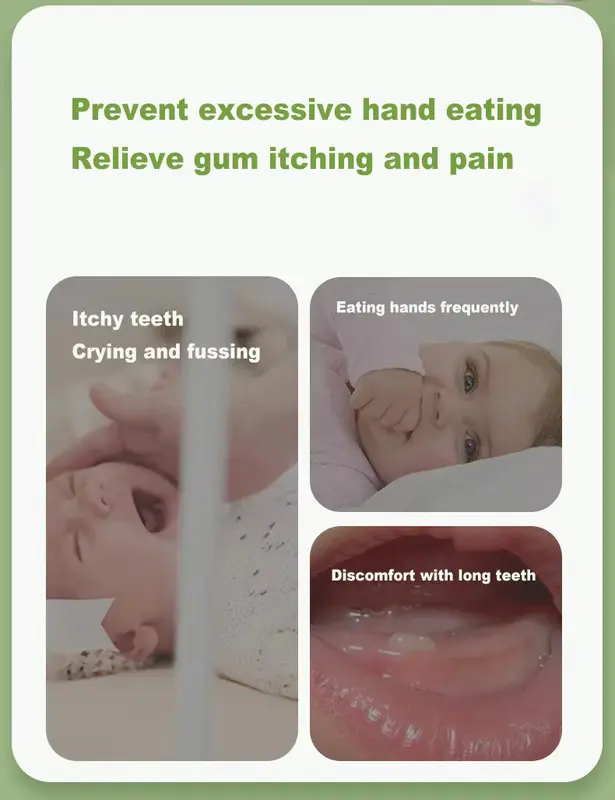 Prevent excessive hand eating
Relieve gum itching and pain

Itchy teeth
Crying and fussing

Eating hands frequently

Discomfort with long teeth